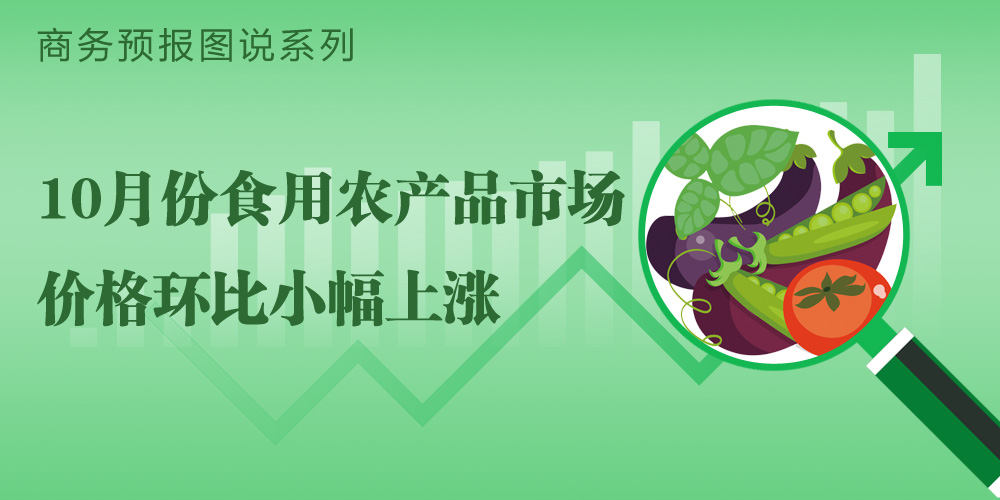 商务预报图说系列

10月份食用农产品市场价格环比小幅上涨